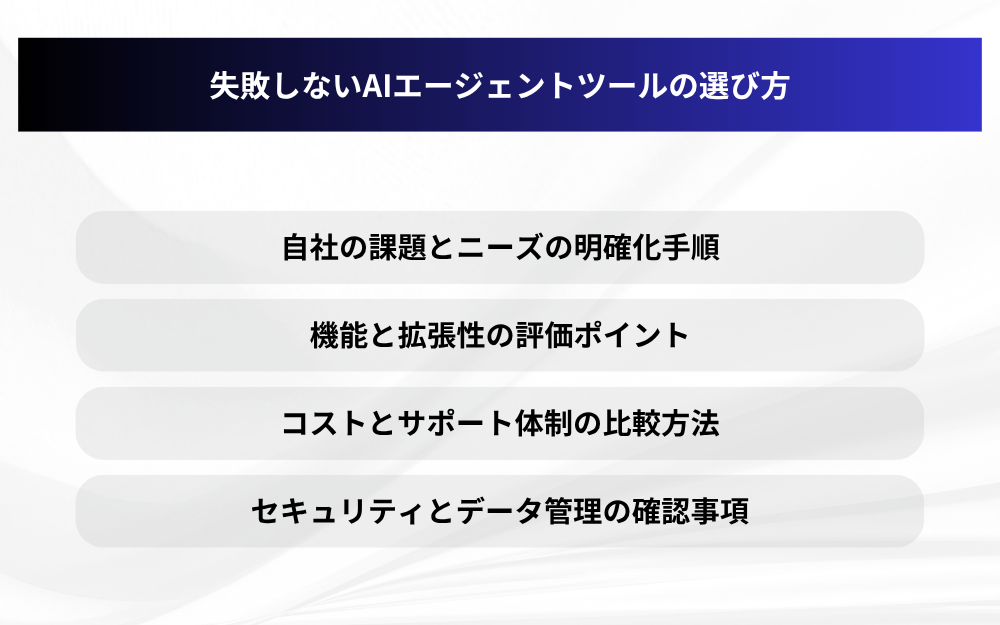 失敗しないAIエージェントツールの選び方

自社の課題とニーズの明確化手順

機能と拡張性の評価ポイント

コストとサポート体制の比較方法

セキュリティとデータ管理の確認事項